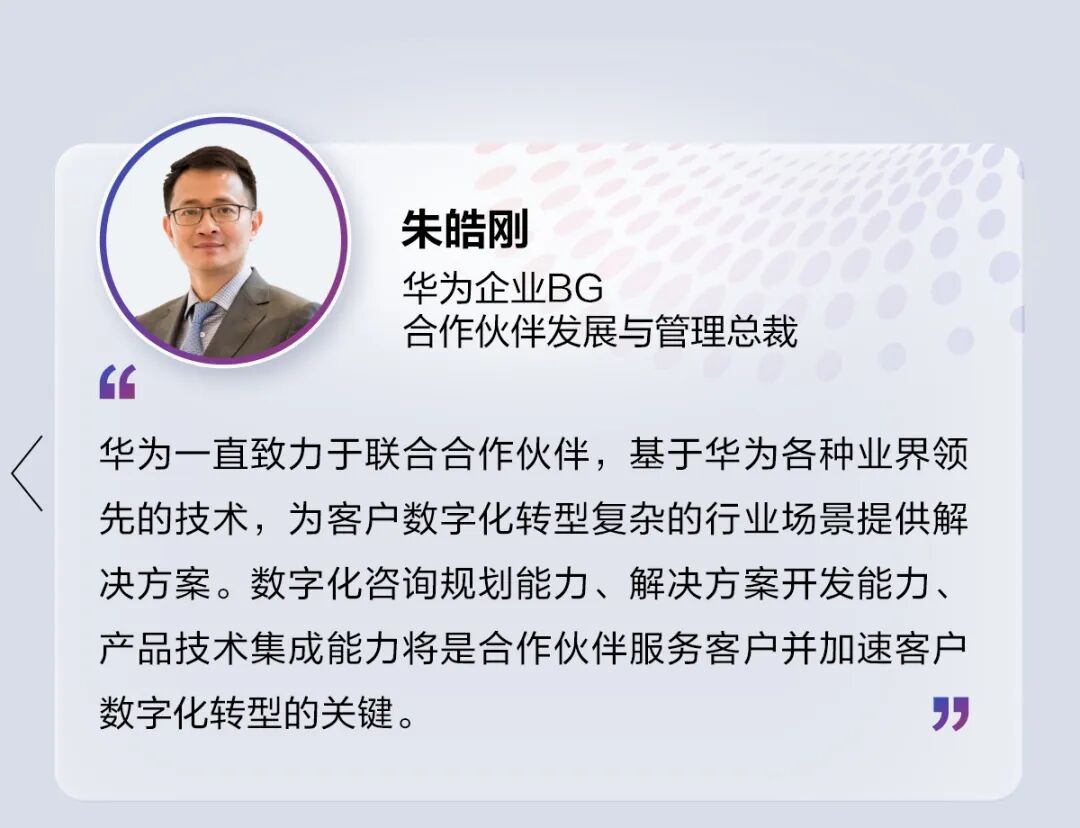 朱皓刚
华为企业BG
合作伙伴发展与管理总裁

“

华为一直致力于联合合作伙伴，基于华为各种业界领先的技术，为客户数字化转型复杂的行业场景提供解决方案。数字化咨询规划能力、解决方案开发能力、产品技术集成能力将是合作伙伴服务客户并加速客户数字化转型的关键。

”